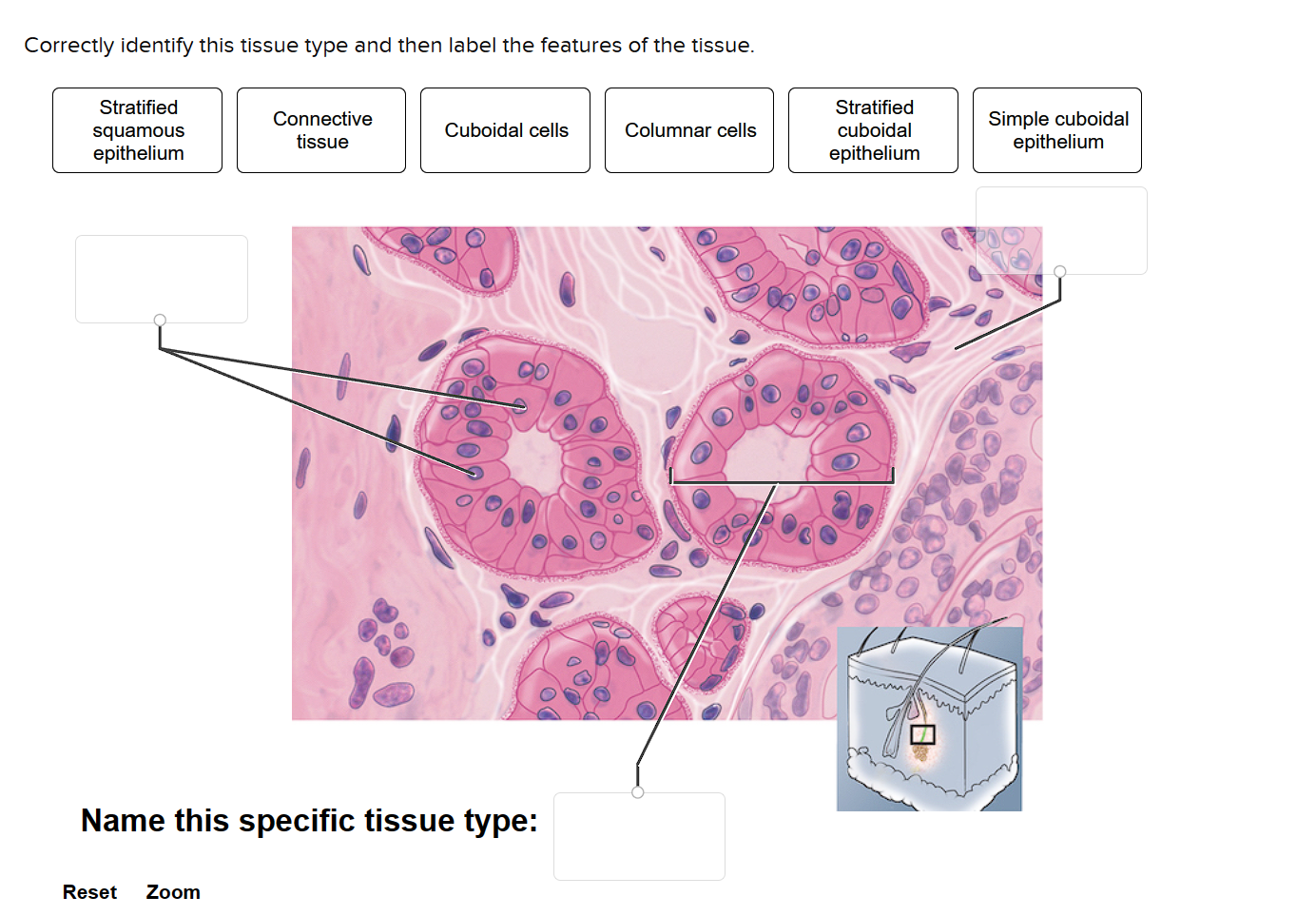 Correctly identify this tissue type and then label the features of the tissue.

Stratified squamous epithelium

Connective tissue

Cuboidal cells

Columnar cells

Stratified cuboidal epithelium

Simple cuboidal epithelium

Name this specific tissue type:

Reset Zoom